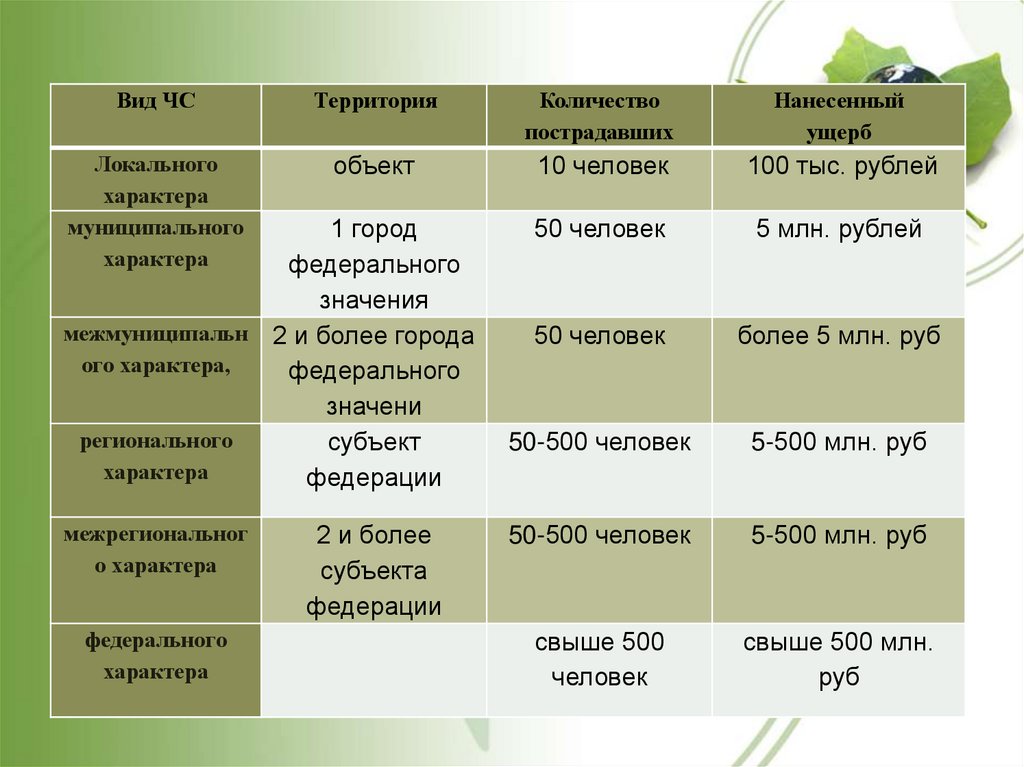 | Вид ЧС | Территория | Количество пострадавших | Нанесенный ущерб |
|---|---|---|---|
| Локального характера | объект | 10 человек | 100 тыс. рублей |
| муниципального характера | 1 город федерального значения | 50 человек | 5 млн. рублей |
| межмуниципального характера, | 2 и более города федерального значени | 50 человек | более 5 млн. руб |
| регионального характера | субъект федерации | 50-500 человек | 5-500 млн. руб |
| межрегионального характера | 2 и более субъекта федерации | 50-500 человек | 5-500 млн. руб |
| федерального характера | | свыше 500 человек | свыше 500 млн. руб |